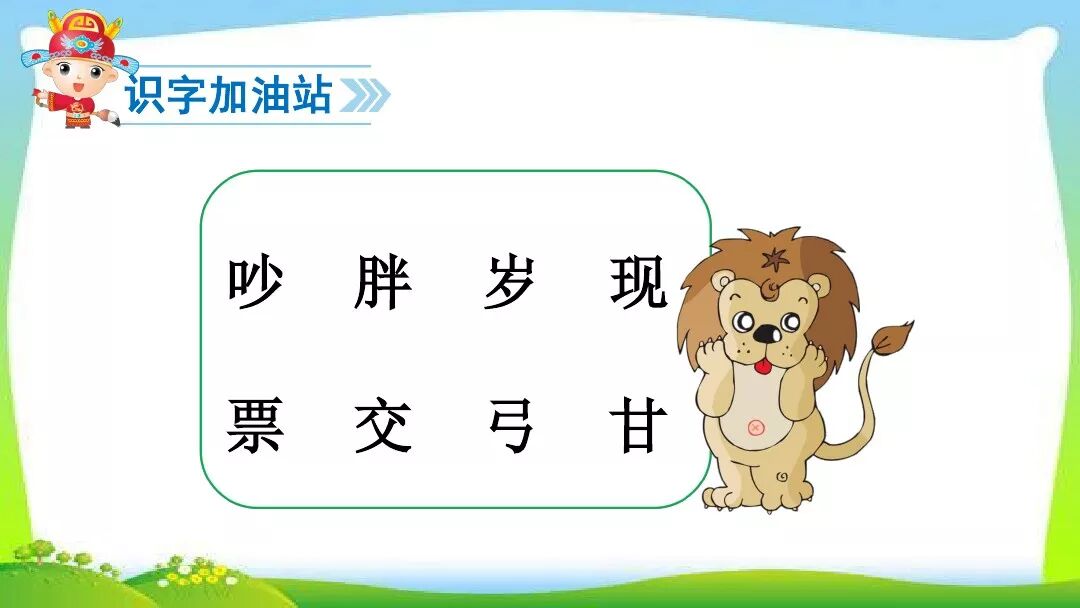 识字加油站

吵 胖 岁 现

票 交 弓 甘